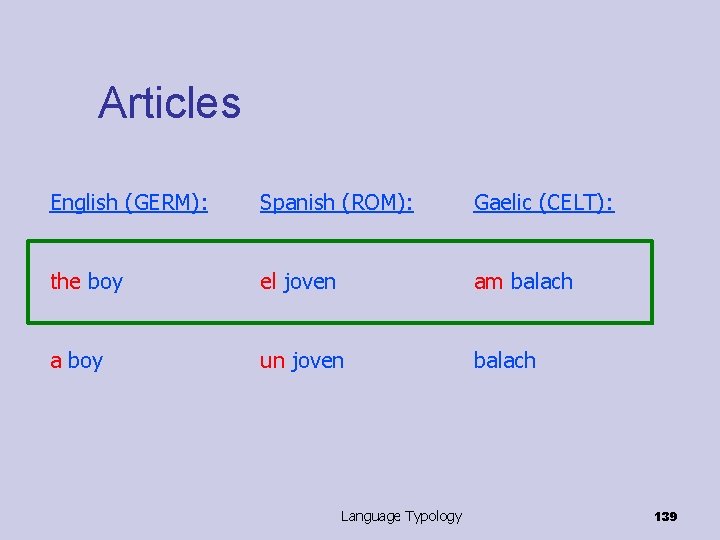 Articles

| English (GERM): | Spanish (ROM): | Gaelic (CELT): |
|---|---|---|
| the boy | el joven | am balach |
| a boy | un joven | balach |

Language Typology

139